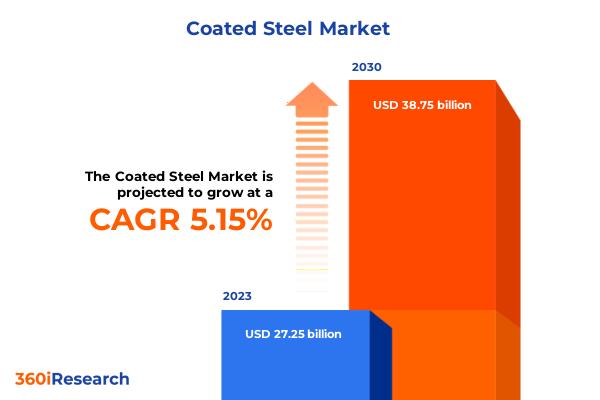 Coated Steel Market

2030

USD 38.75 billion

The Coated Steel Market is projected to grow at a

CAGR 5.15%

2023

USD 27.25 billion

360iResearch